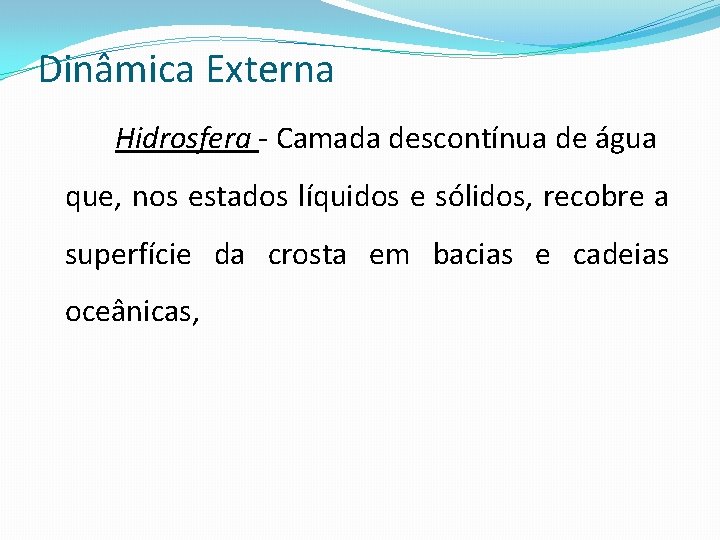 Dinâmica Externa

Hidrosfera - Camada descontínua de água que, nos estados líquidos e sólidos, recobre a superfície da crosta em bacias e cadeias oceânicas,